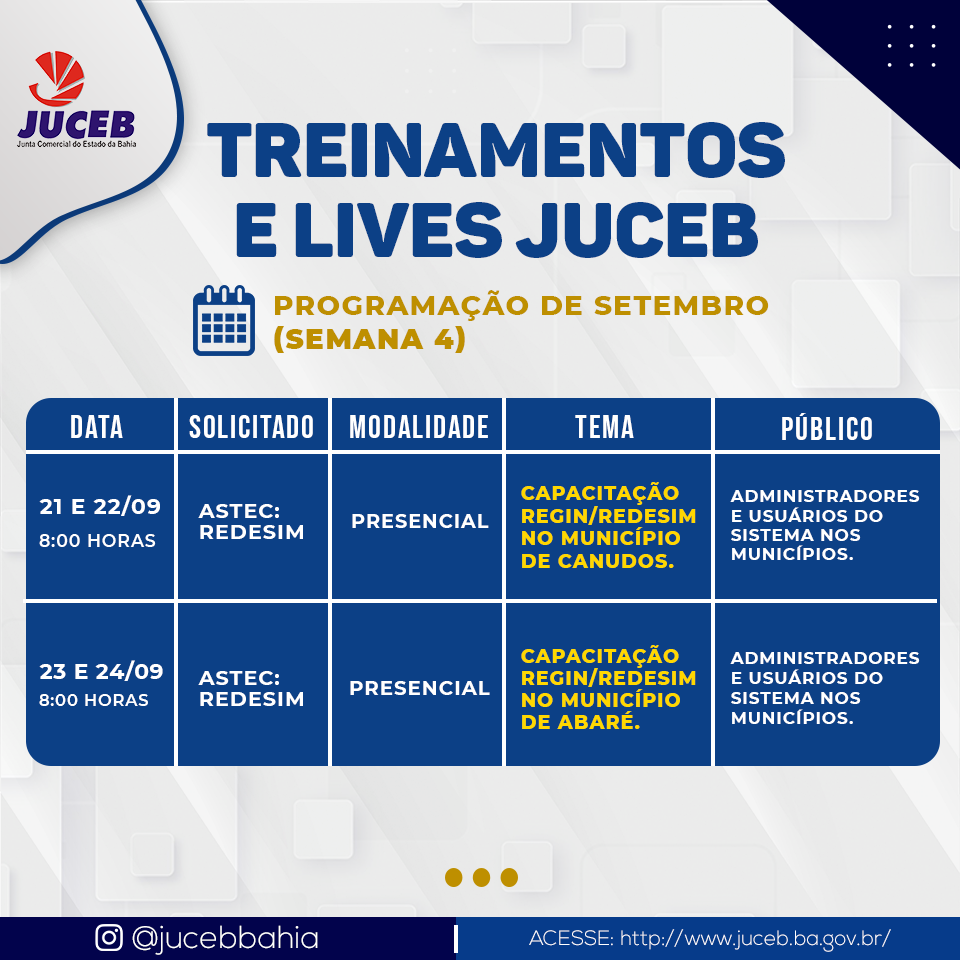 JUCEB
Junta Comercial do Estado da Bahia

TREINAMENTOS E LIVES JUCEB

PROGRAMAÇÃO DE SETEMBRO (SEMANA 4)

| DATA | SOLICITADO | MODALIDADE | TEMA | PÚBLICO |
|---|---|---|---|---|
| 21 E 22/09 8:00 HORAS | ASTEC: REDESIM | PRESENCIAL | CAPACITAÇÃO REGIN/REDESIM NO MUNICÍPIO DE CANUDOS. | ADMINISTRADORES E USUÁRIOS DO SISTEMA NOS MUNICÍPIOS. |
| 23 E 24/09 8:00 HORAS | ASTEC: REDESIM | PRESENCIAL | CAPACITAÇÃO REGIN/REDESIM NO MUNICÍPIO DE ABARÉ. | ADMINISTRADORES E USUÁRIOS DO SISTEMA NOS MUNICÍPIOS. |

@jucebbahia

ACESSE: http://www.juceb.ba.gov.br/